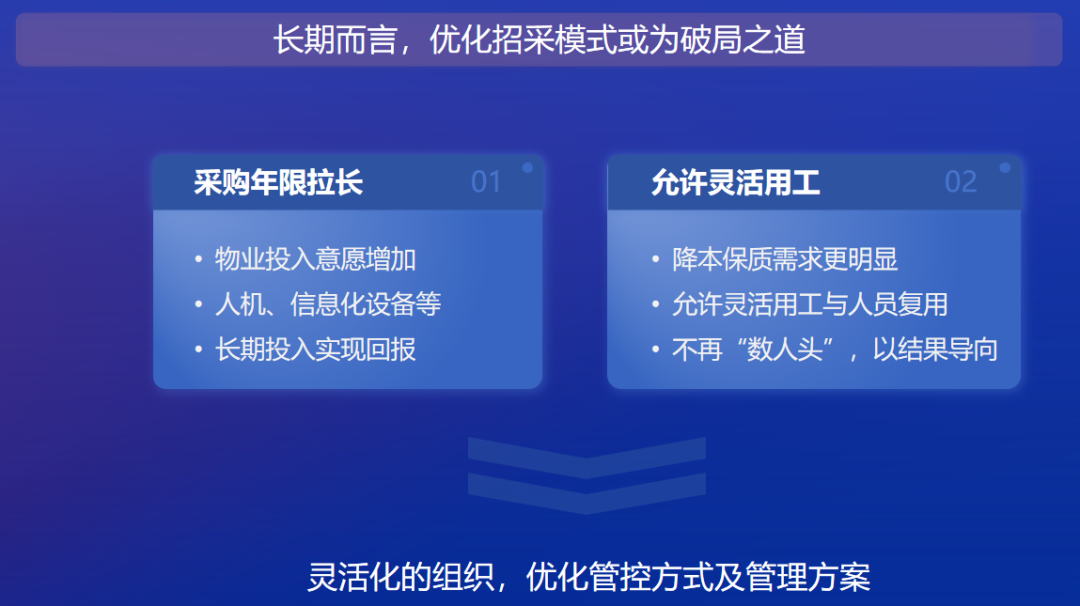 长期而言，优化招采模式或为破局之道

采购年限拉长 01

• 物业投入意愿增加
• 人机、信息化设备等
• 长期投入实现回报

允许灵活用工 02

• 降本保质需求更明显
• 允许灵活用工与人员复用
• 不再“数人头”，以结果导向

灵活化的组织，优化管控方式及管理方案